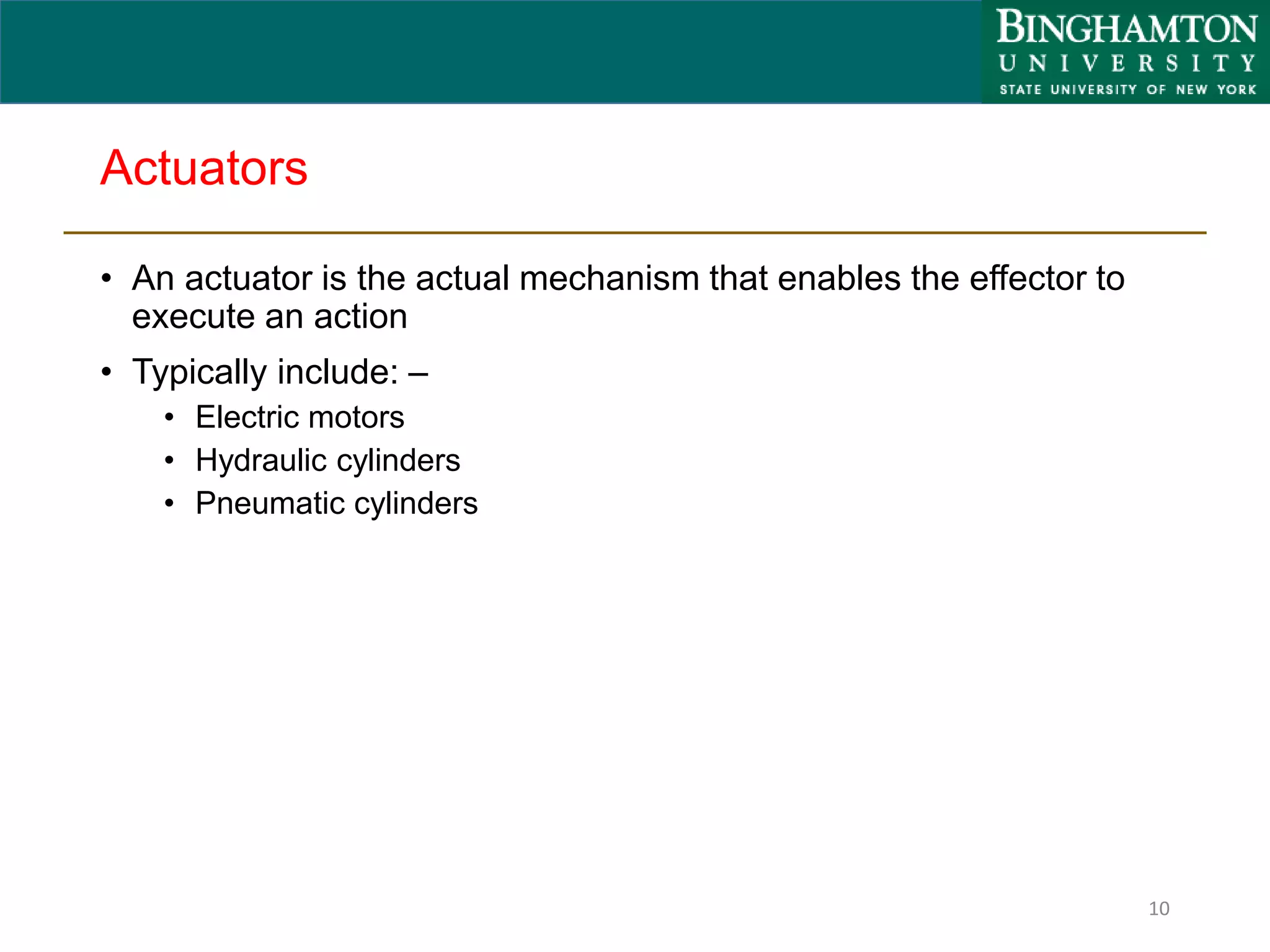 BINGHAMTON
UNIVERSITY
STATE UNIVERSITY OF NEW YORK

Actuators

• An actuator is the actual mechanism that enables the effector to execute an action

• Typically include: –

  • Electric motors
  • Hydraulic cylinders
  • Pneumatic cylinders

10